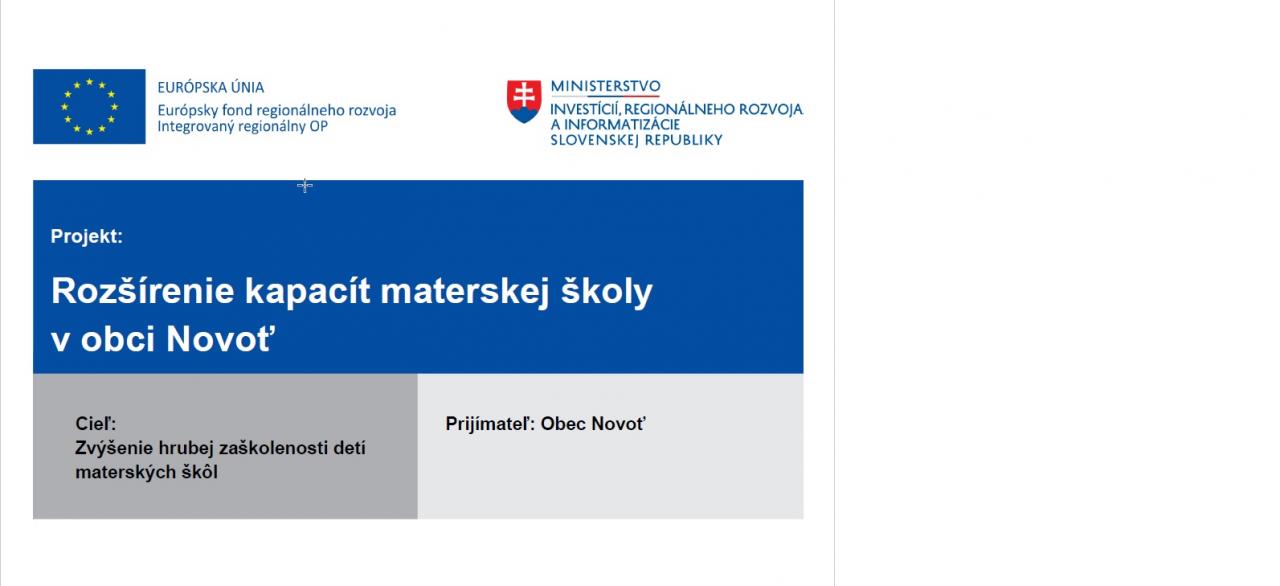 EURÓPSKA ÚNIA
Európsky fond regionálneho rozvoja
Integrovaný regionálny OP

MINISTERSTVO
INVESTÍCIÍ, REGIONÁLNEHO ROZVOJA A INFORMATIZÁCIE SLOVENSKEJ REPUBLIKY

Projekt:

Rozšírenie kapacít materskej školy v obci Novoť

Cieľ:
Zvýšenie hrubej zaškolenosti detí materských škôl

Prijímateľ: Obec Novoť